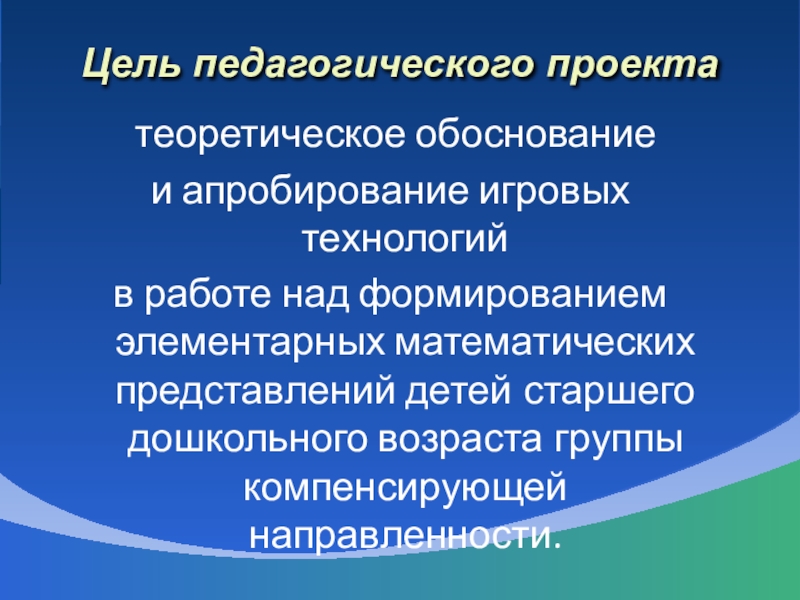 Цель педагогического проекта

теоретическое обоснование и апробирование игровых технологий в работе над формированием элементарных математических представлений детей старшего дошкольного возраста группы компенсирующей направленности.